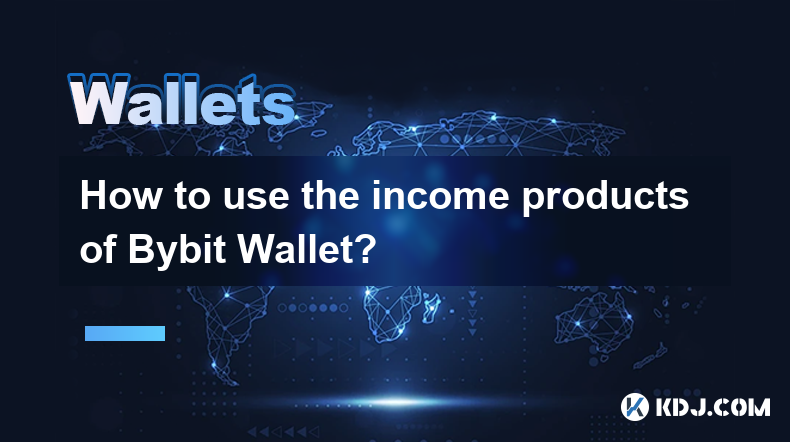 Wallets

How to use the income products of Bybit Wallet?

KDJ.COM